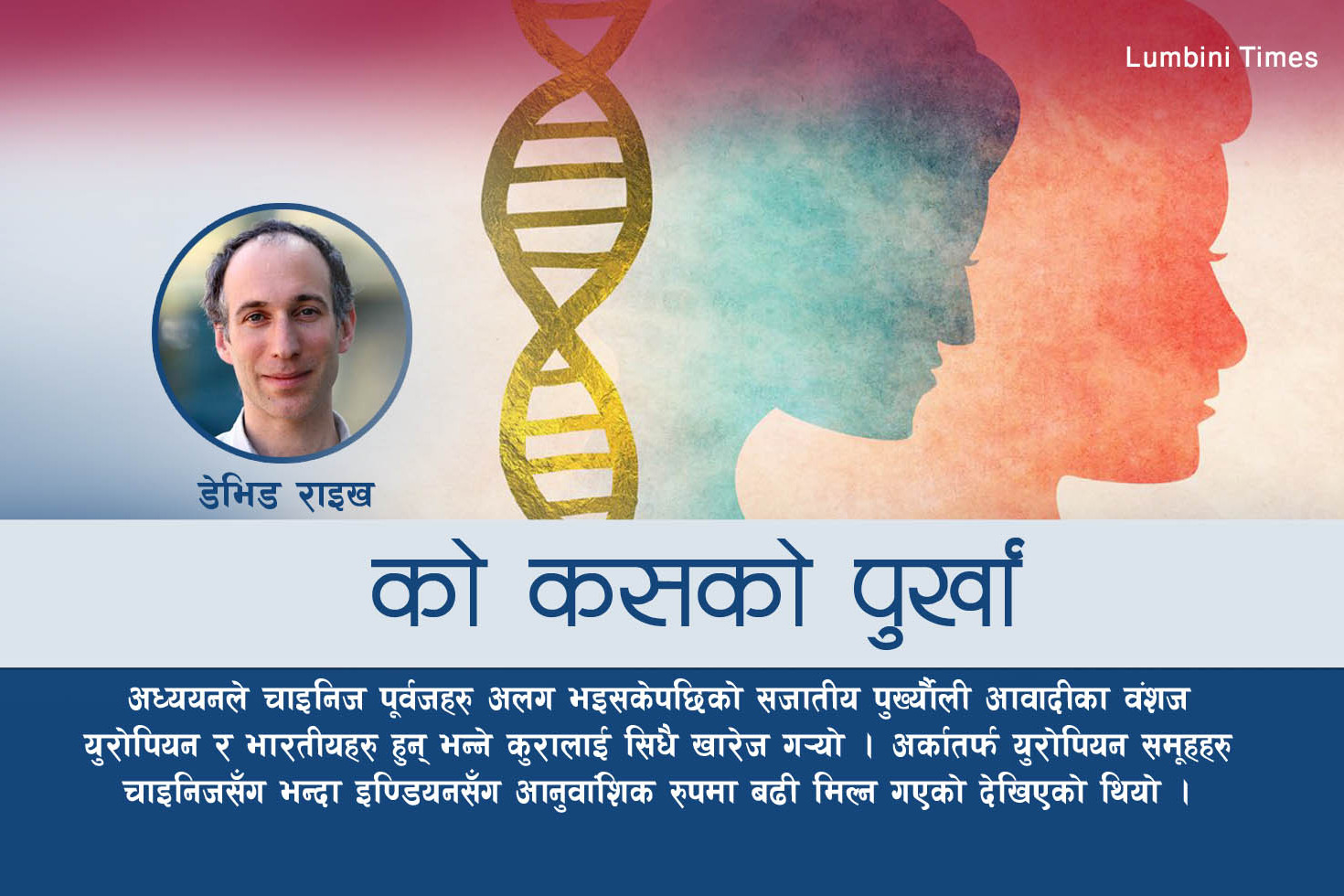 Lumbini Times

डेभिड राइख

को कसको पुर्खा

अध्ययनले चाइनिज पूर्वजहरु अलग भइसकेपछिको सजातीय पुर्ख्यौली आवादीका वंशज युरोपियन र भारतीयहरु हुन् भन्ने कुरालाई सिधै खारेज गर्‍यो । अर्कातर्फ युरोपियन समूहहरु चाइनिजसँग भन्दा इण्डियनसँग आनुवांशिक रुपमा बढी मिल्न गएको देखिएको थियो ।